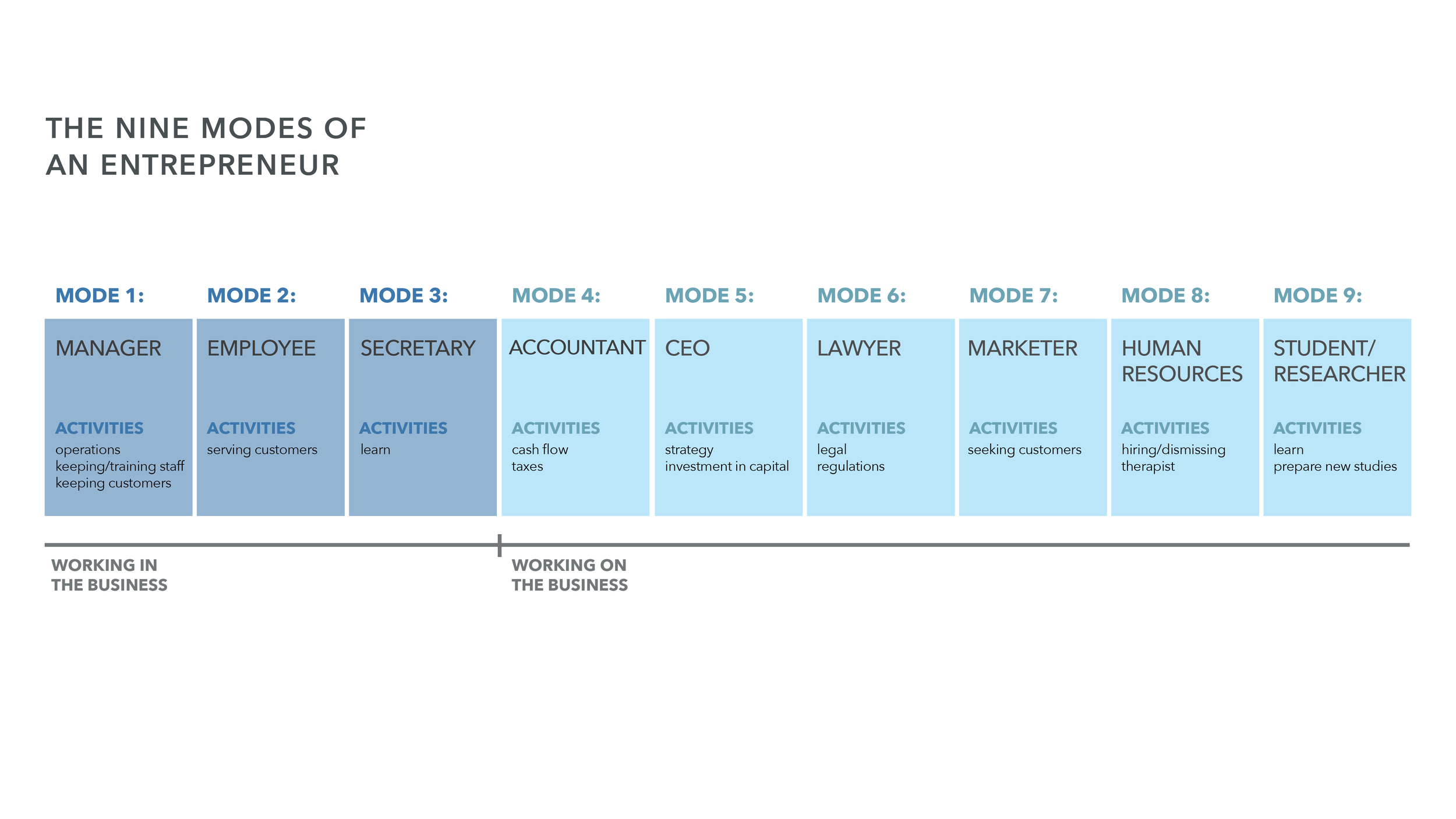 THE NINE MODES OF
AN ENTREPRENEUR

MODE 1:
MANAGER
ACTIVITIES
operations
keeping/training staff
keeping customers

MODE 2:
EMPLOYEE
ACTIVITIES
serving customers

MODE 3:
SECRETARY
ACTIVITIES
learn

MODE 4:
ACCOUNTANT
ACTIVITIES
cash flow
taxes

MODE 5:
CEO
ACTIVITIES
strategy
investment in capital

MODE 6:
LAWYER
ACTIVITIES
legal
regulations

MODE 7:
MARKETER
ACTIVITIES
seeking customers

MODE 8:
HUMAN RESOURCES
ACTIVITIES
hiring/dismissing
therapist

MODE 9:
STUDENT/ RESEARCHER
ACTIVITIES
learn
prepare new studies

WORKING IN
THE BUSINESS

WORKING ON
THE BUSINESS